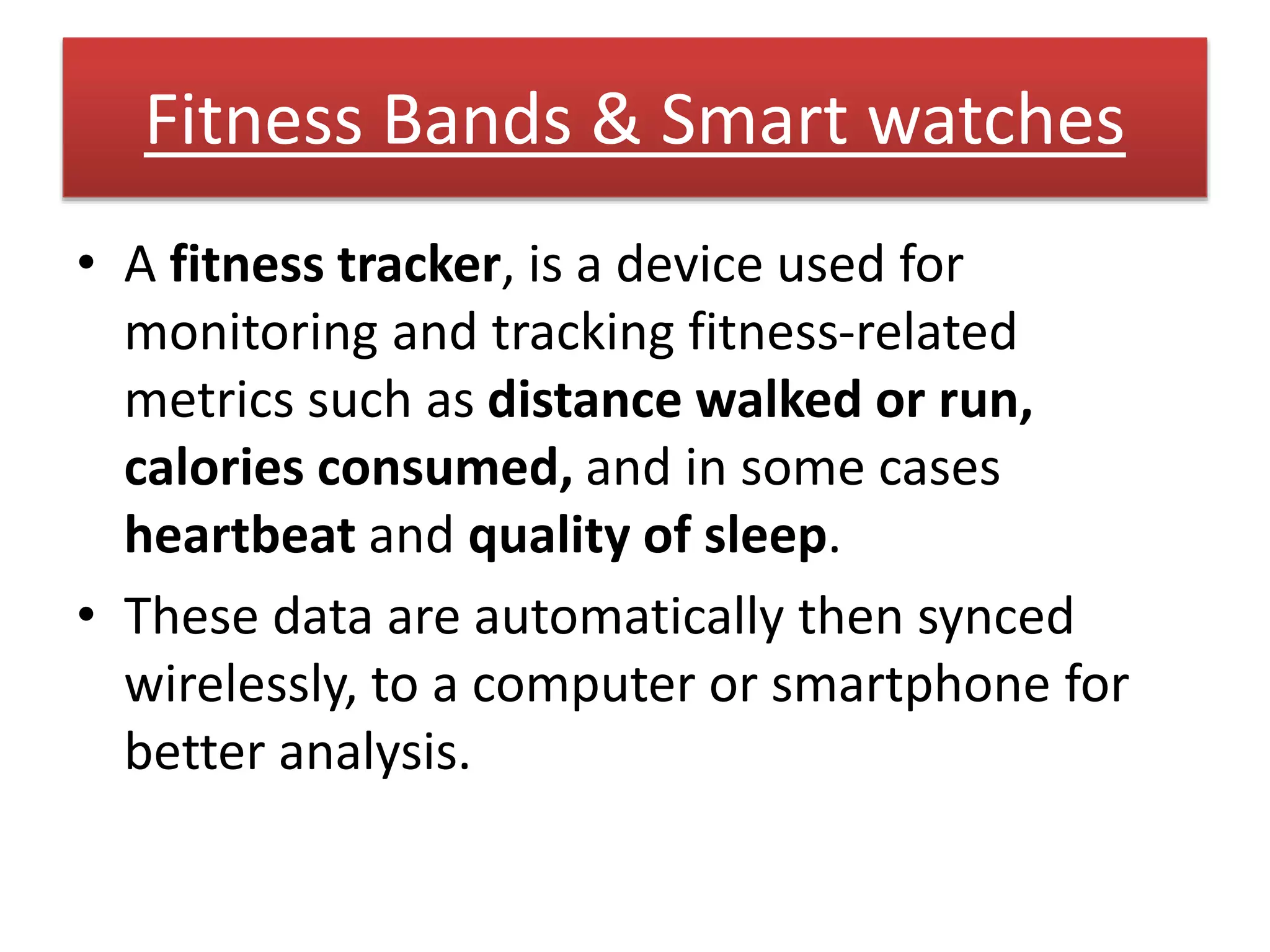 Fitness Bands & Smart watches

• A fitness tracker, is a device used for monitoring and tracking fitness-related metrics such as distance walked or run, calories consumed, and in some cases heartbeat and quality of sleep.

• These data are automatically then synced wirelessly, to a computer or smartphone for better analysis.